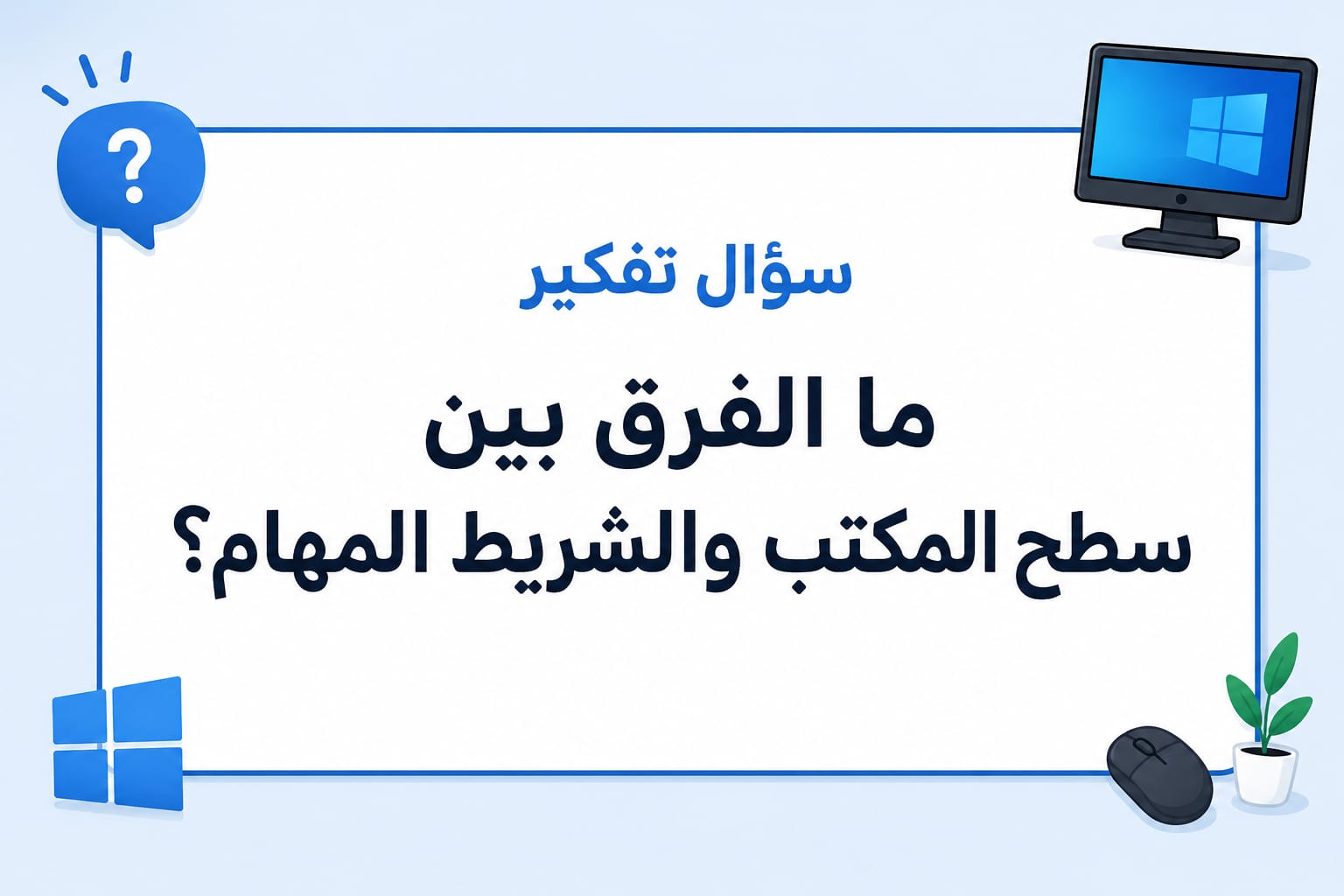 ?

سؤال تفكير

ما الفرق بين

سطح المكتب والشريط المهام؟